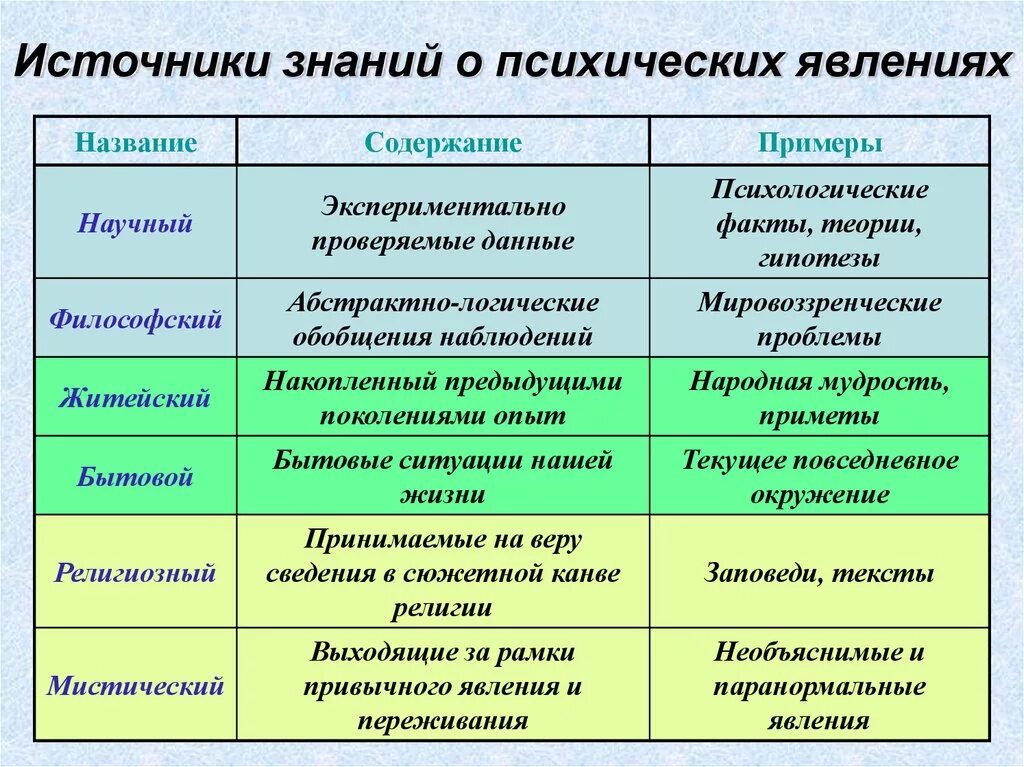 Источники знаний о психических явлениях

| Название | Содержание | Примеры |
|---|---|---|
| Научный | Экспериментально проверяемые данные | Психологические факты, теории, гипотезы |
| Философский | Абстрактно-логические обобщения наблюдений | Мировоззренческие проблемы |
| Житейский | Накопленный предыдущими поколениями опыт | Народная мудрость, приметы |
| Бытовой | Бытовые ситуации нашей жизни | Текущее повседневное окружение |
| Религиозный | Принимаемые на веру сведения в сюжетной канве религии | Заповеди, тексты |
| Мистический | Выходящие за рамки привычного явления и переживания | Необъяснимые и паранормальные явления |